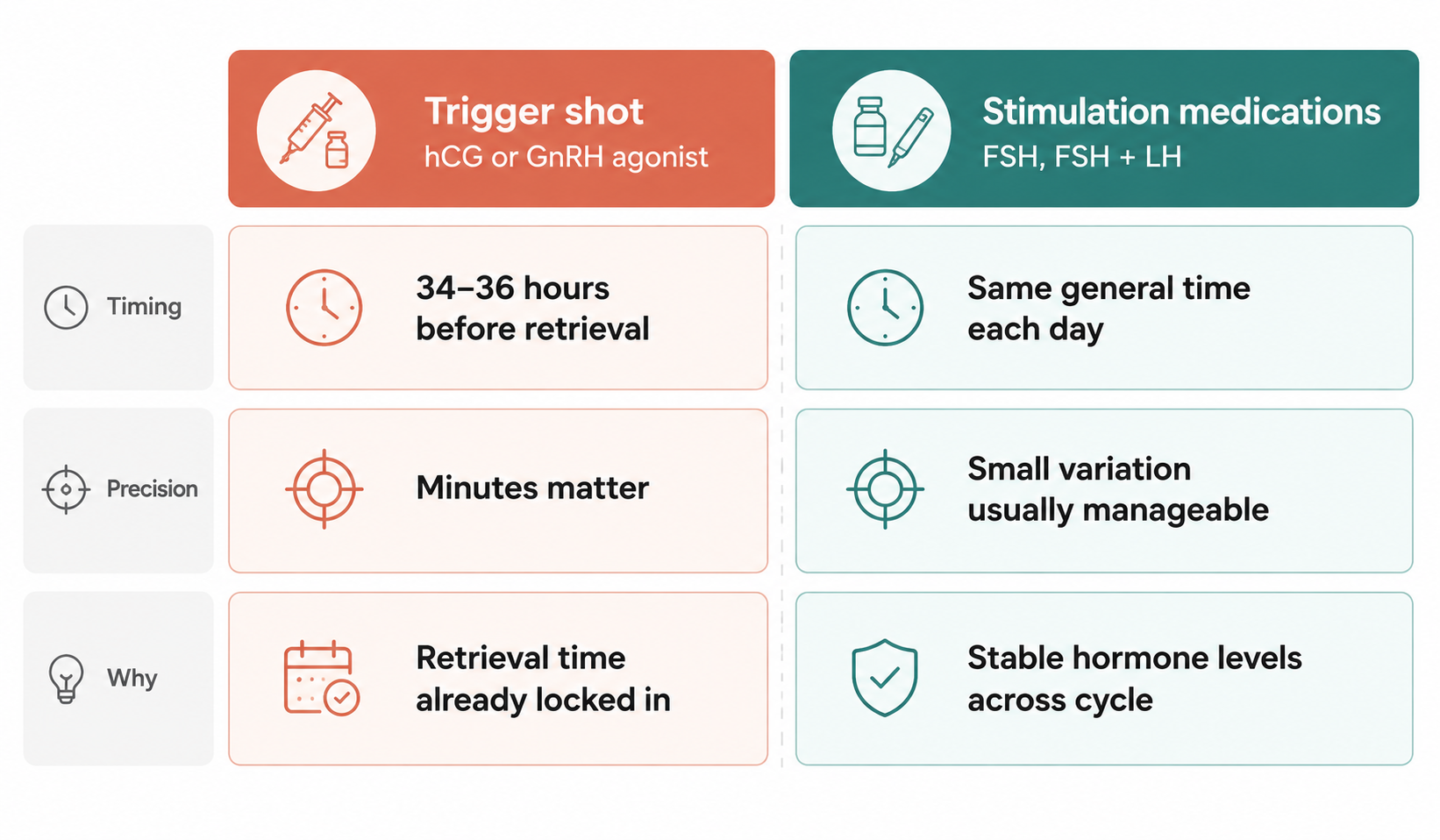 | | Trigger shot hCG or GnRH agonist | Stimulation medications FSH, FSH + LH |
|---|---|---|
| Timing | 34–36 hours before retrieval | Same general time each day |
| Precision | Minutes matter | Small variation usually manageable |
| Why | Retrieval time already locked in | Stable hormone levels across cycle |